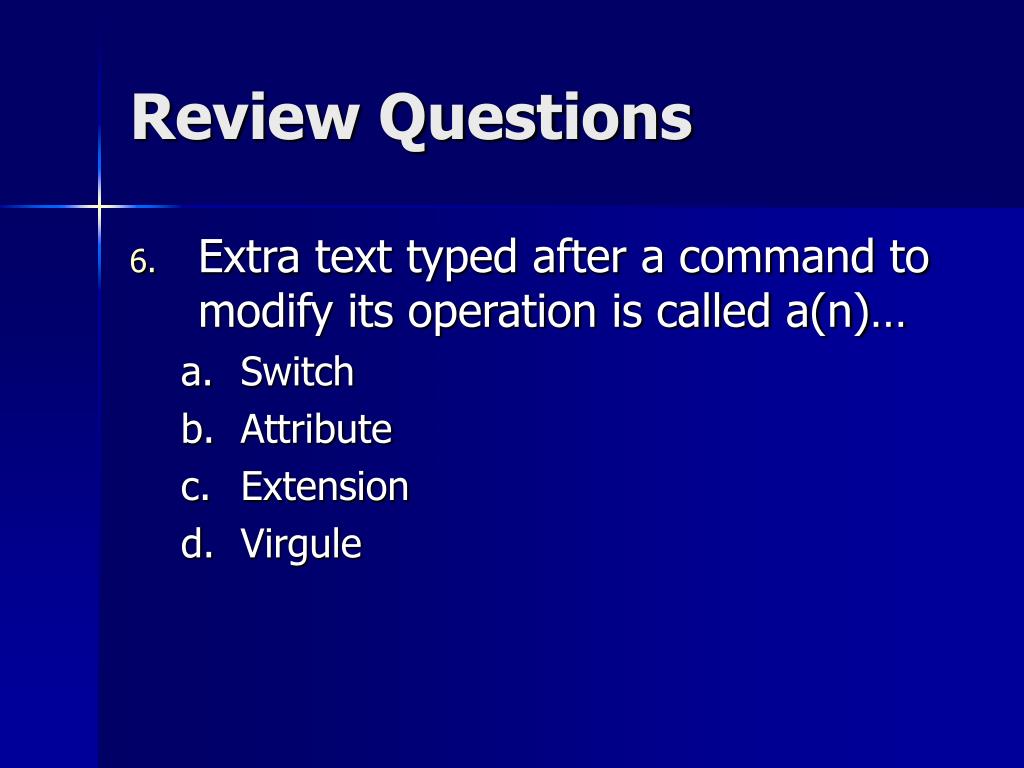 Review Questions

6. Extra text typed after a command to modify its operation is called a(n)…

a. Switch
b. Attribute
c. Extension
d. Virgule